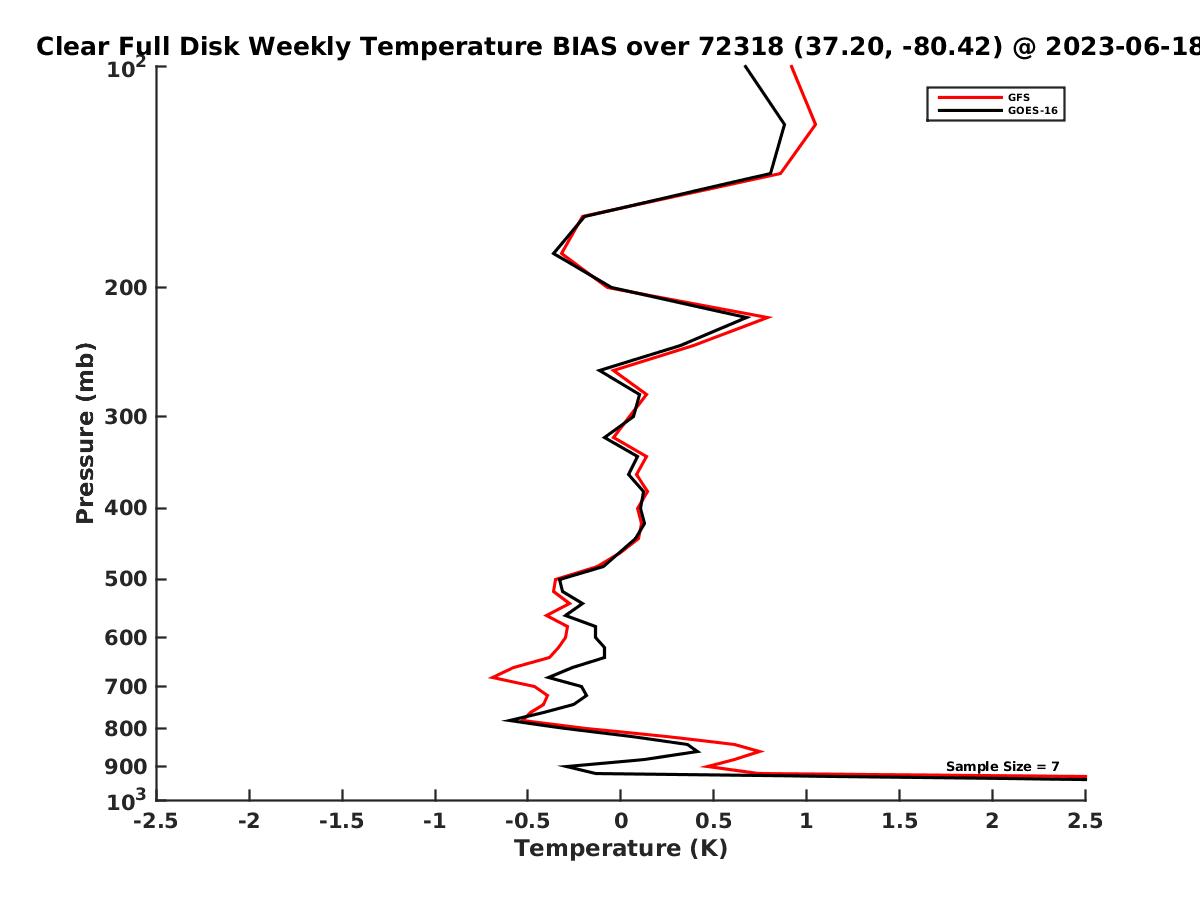 Clear Full Disk Weekly Temperature BIAS over 72318 (37.20, -80.42) @ 2023-06-18

GFS
GOES-16

Pressure (mb)

$10^2$
200
300
400
500
600
700
800
900
$10^3$

Sample Size = 7

-2.5
-2
-1.5
-1
-0.5
0
0.5
1
1.5
2
2.5

Temperature (K)